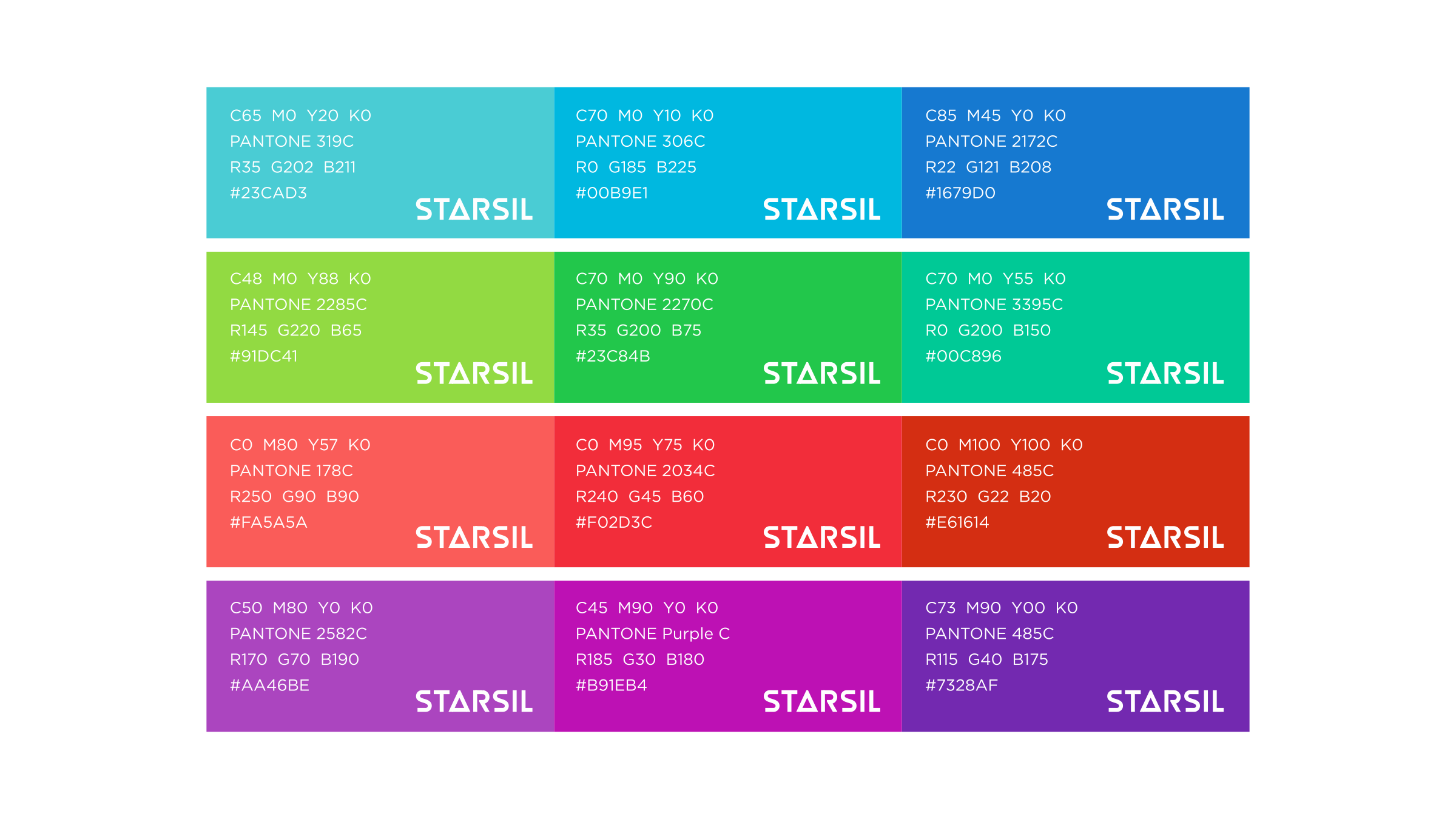 C65 M0 Y20 K0
PANTONE 319C
R35 G202 B211
#23CAD3
STARSIL

C70 M0 Y10 K0
PANTONE 306C
R0 G185 B225
#00B9E1
STARSIL

C85 M45 Y0 K0
PANTONE 2172C
R22 G121 B208
#1679D0
STARSIL

C48 M0 Y88 K0
PANTONE 2285C
R145 G220 B65
#91DC41
STARSIL

C70 M0 Y90 K0
PANTONE 2270C
R35 G200 B75
#23C84B
STARSIL

C70 M0 Y55 K0
PANTONE 3395C
R0 G200 B150
#00C896
STARSIL

C0 M80 Y57 K0
PANTONE 178C
R250 G90 B90
#FA5A5A
STARSIL

C0 M95 Y75 K0
PANTONE 2034C
R240 G45 B60
#F02D3C
STARSIL

C0 M100 Y100 K0
PANTONE 485C
R230 G22 B20
#E61614
STARSIL

C50 M80 Y0 K0
PANTONE 2582C
R170 G70 B190
#AA46BE
STARSIL

C45 M90 Y0 K0
PANTONE Purple C
R185 G30 B180
#B91EB4
STARSIL

C73 M90 Y00 K0
PANTONE 485C
R115 G40 B175
#7328AF
STARSIL